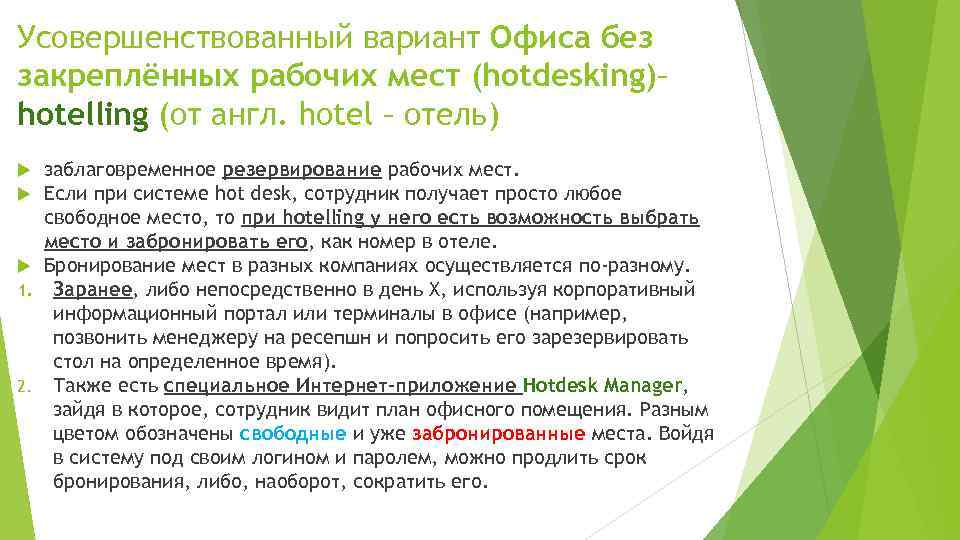 Усовершенствованный вариант Офиса без закреплённых рабочих мест (hotdesking)– hotelling (от англ. hotel – отель)

заблаговременное резервирование рабочих мест.

Если при системе hot desk, сотрудник получает просто любое свободное место, то при hotelling у него есть возможность выбрать место и забронировать его, как номер в отеле.

Бронирование мест в разных компаниях осуществляется по-разному.

1. Заранее, либо непосредственно в день Х, используя корпоративный информационный портал или терминалы в офисе (например, позвонить менеджеру на ресепшн и попросить его зарезервировать стол на определенное время).

2. Также есть специальное Интернет-приложение Hotdesk Manager, зайдя в которое, сотрудник видит план офисного помещения. Разным цветом обозначены свободные и уже забронированные места. Войдя в систему под своим логином и паролем, можно продлить срок бронирования, либо, наоборот, сократить его.